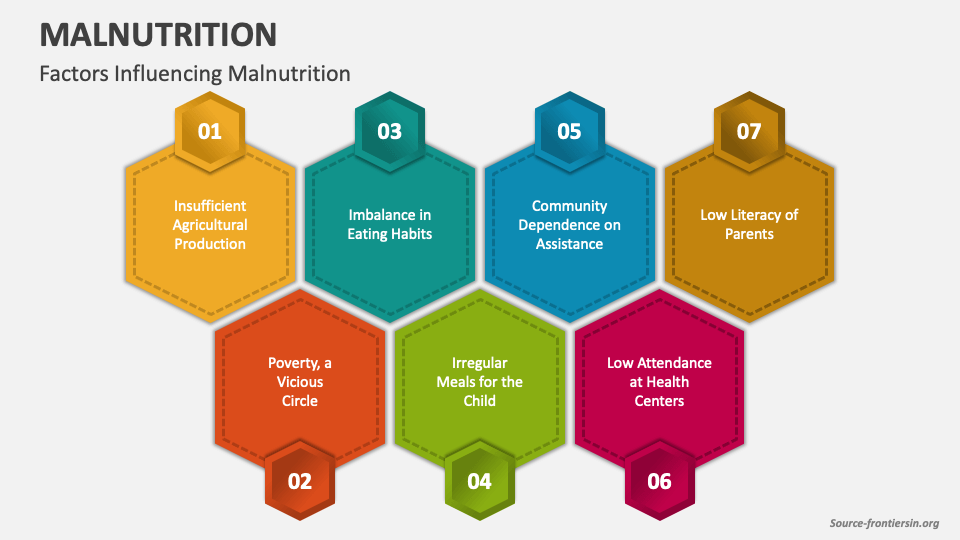 MALNUTRITION

Factors Influencing Malnutrition

01

Insufficient Agricultural Production

03

Imbalance in Eating Habits

05

Community Dependence on Assistance

07

Low Literacy of Parents

Poverty, a Vicious Circle

02

Irregular Meals for the Child

04

Low Attendance at Health Centers

06

Source-frontiersin.org